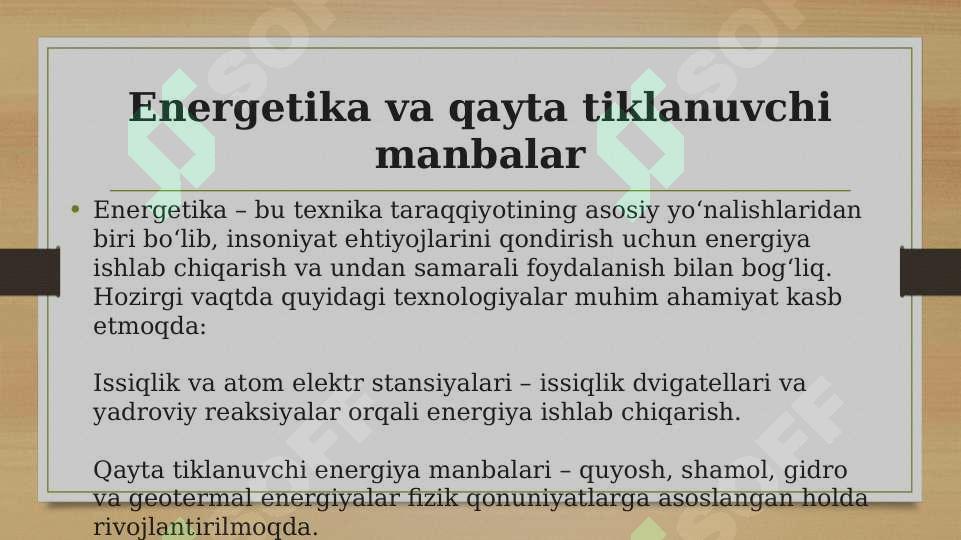 Energetika va qayta tiklanuvchi manbalar

• Energetika – bu texnika taraqqiyotining asosiy yo‘nalishlaridan biri bo‘lib, insoniyat ehtiyojlarini qondirish uchun energiya ishlab chiqarish va undan samarali foydalanish bilan bog‘liq. Hozirgi vaqtda quyidagi texnologiyalar muhim ahamiyat kasb etmoqda:

Issiqlik va atom elektr stansiyalari – issiqlik dvigatellari va yadroviy reaksiyalar orqali energiya ishlab chiqarish.

Qayta tiklanuvchi energiya manbalari – quyosh, shamol, gidro va geotermal energiyalar fizik qonuniyatlarga asoslangan holda rivojlantirilmoqda.